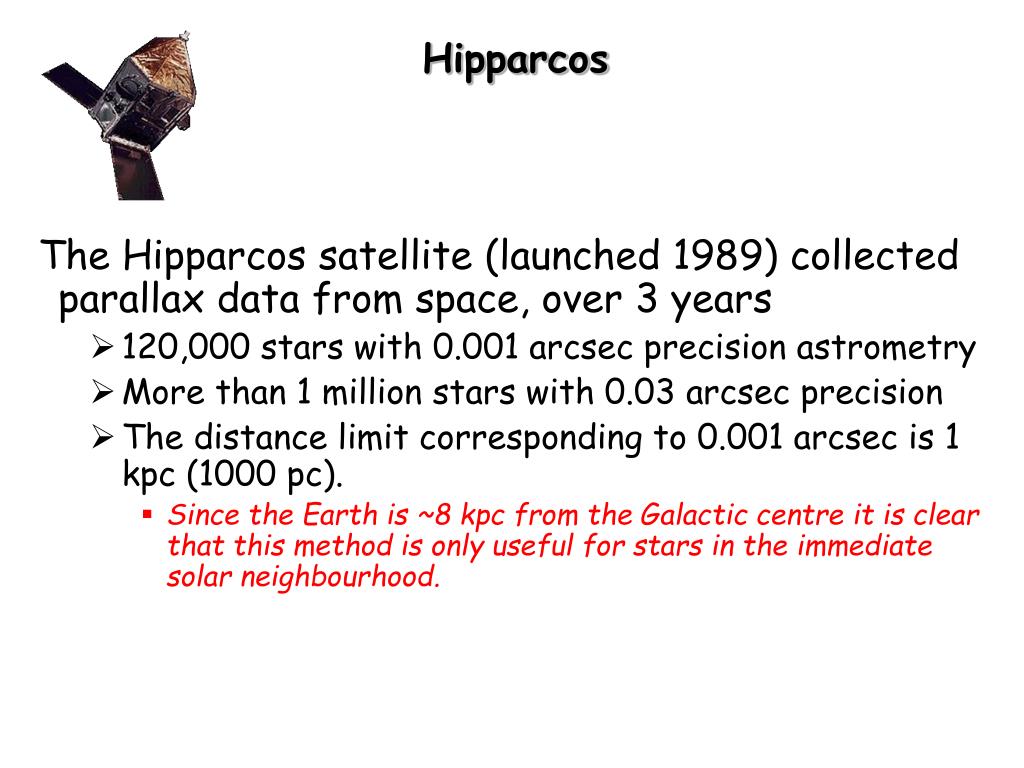 Hipparcos

The Hipparcos satellite (launched 1989) collected parallax data from space, over 3 years

➢ 120,000 stars with 0.001 arcsec precision astrometry
➢ More than 1 million stars with 0.03 arcsec precision
➢ The distance limit corresponding to 0.001 arcsec is 1 kpc (1000 pc).
▪ Since the Earth is ~8 kpc from the Galactic centre it is clear that this method is only useful for stars in the immediate solar neighbourhood.